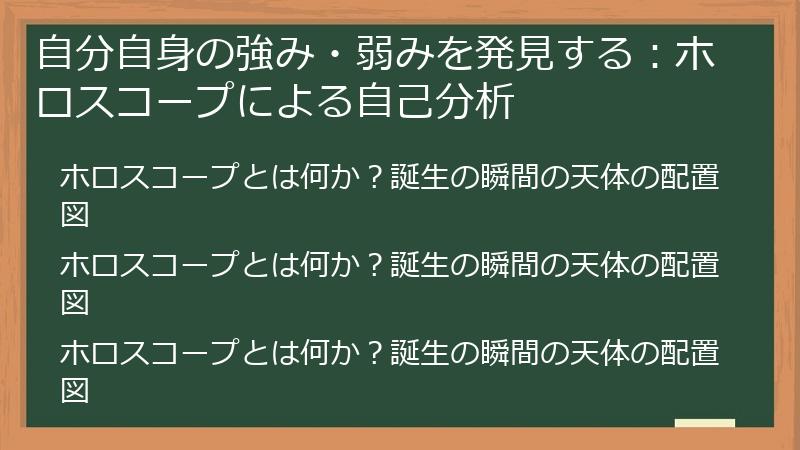 自分自身の強み・弱みを発見する：ホロスコープによる自己分析

ホロスコープとは何か？誕生の瞬間の天体の配置図

ホロスコープとは何か？誕生の瞬間の天体の配置図

ホロスコープとは何か？誕生の瞬間の天体の配置図